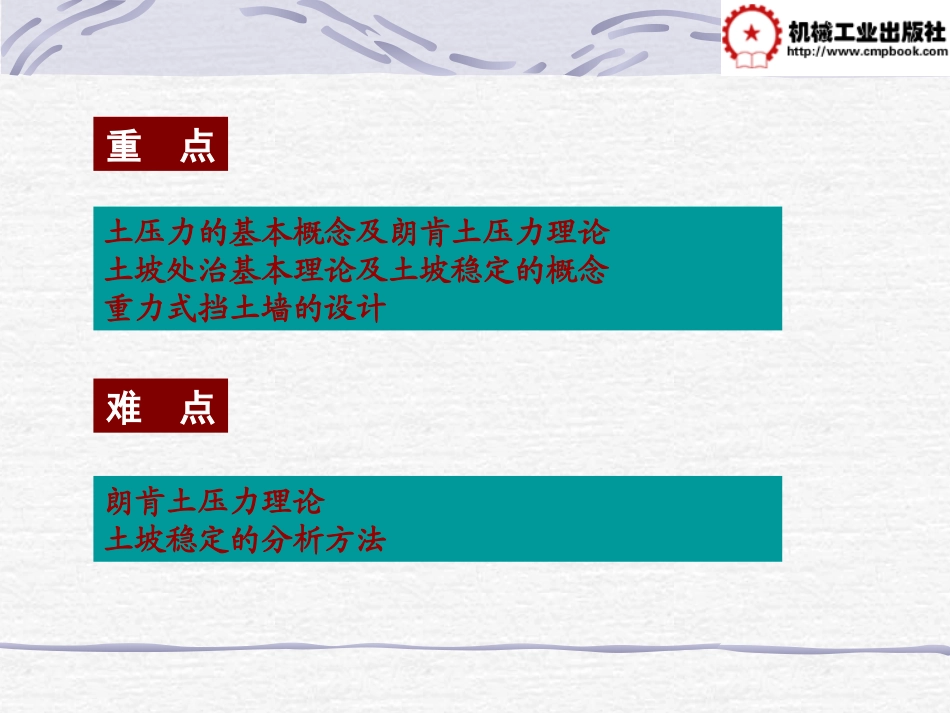 机械工业出版社
http://www.cmpbook.com

重　点

土压力的基本概念及朗肯土压力理论
土坡处治基本理论及土坡稳定的概念
重力式挡土墙的设计

难　点

朗肯土压力理论
土坡稳定的分析方法